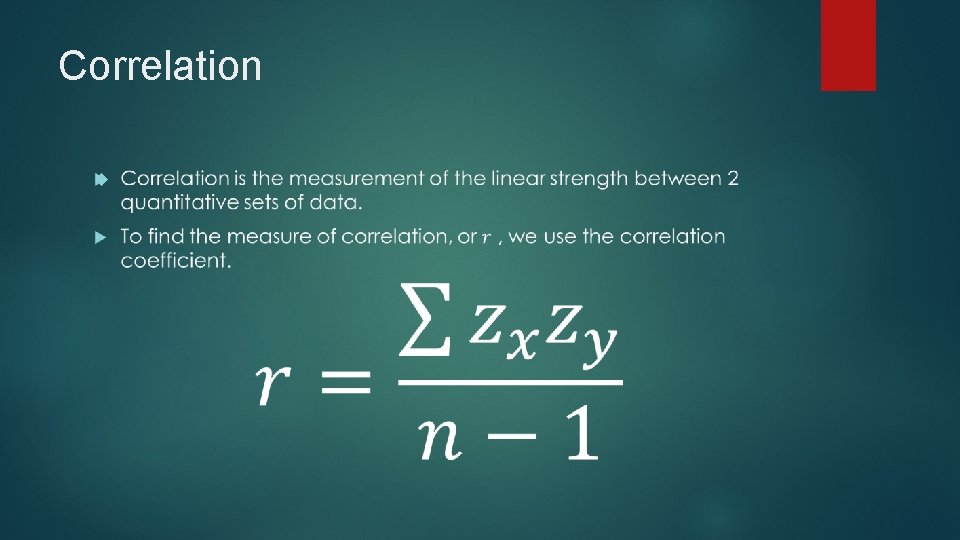 Correlation

Correlation is the measurement of the linear strength between 2 quantitative sets of data.

To find the measure of correlation, or $r$ , we use the correlation coefficient.

$r = \frac{\sum z_x z_y}{n-1}$